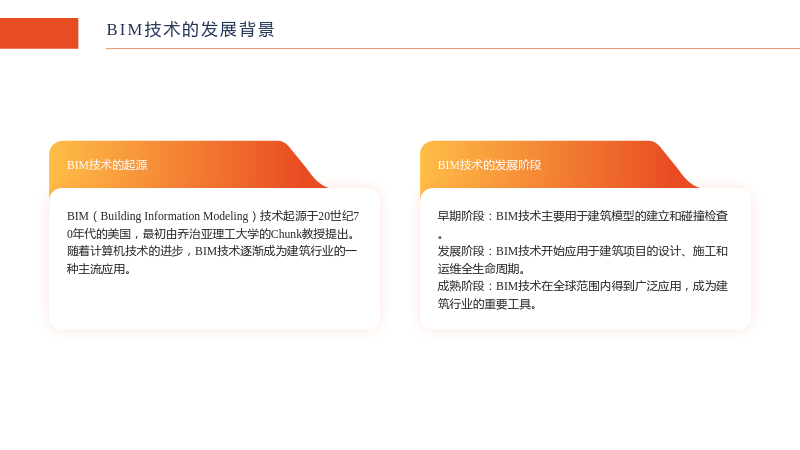 BIM技术的发展背景

BIM技术的起源

BIM（Building Information Modeling）技术起源于20世纪70年代的美国，最初由乔治亚理工大学的Chunk教授提出。随着计算机技术的进步，BIM技术逐渐成为建筑行业的一种主流应用。

BIM技术的发展阶段

早期阶段：BIM技术主要用于建筑模型的建立和碰撞检查。

发展阶段：BIM技术开始应用于建筑项目的设计、施工和运维全生命周期。

成熟阶段：BIM技术在全球范围内得到广泛应用，成为建筑行业的重要工具。